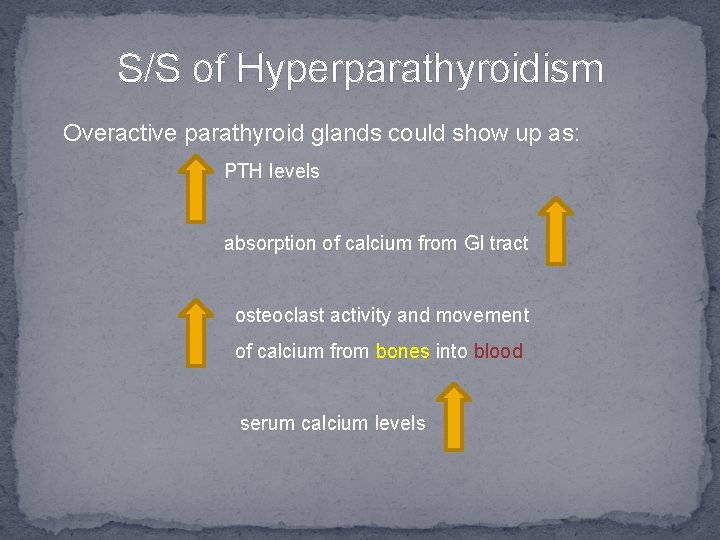 S/S of Hyperparathyroidism

Overactive parathyroid glands could show up as:

PTH levels

absorption of calcium from GI tract

osteoclast activity and movement of calcium from bones into blood

serum calcium levels